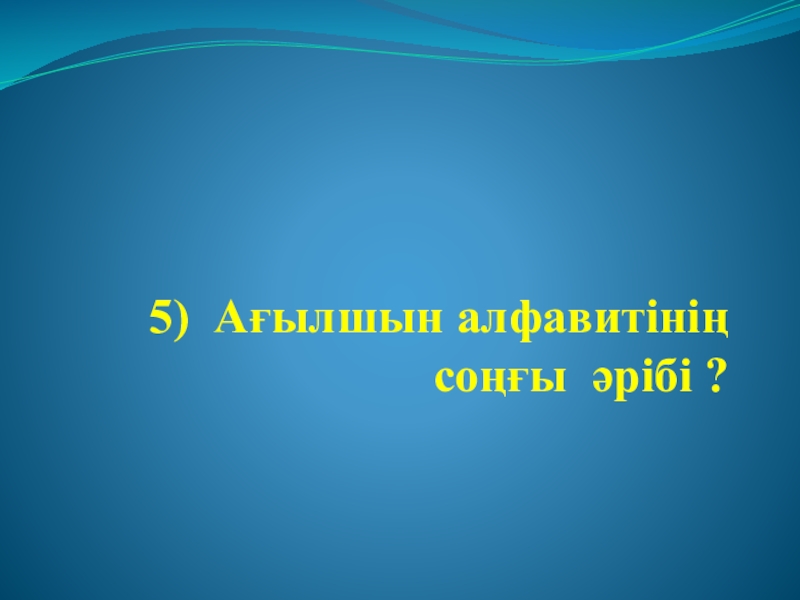 5) Ағылшын алфавитінің соңғы әрібі ?